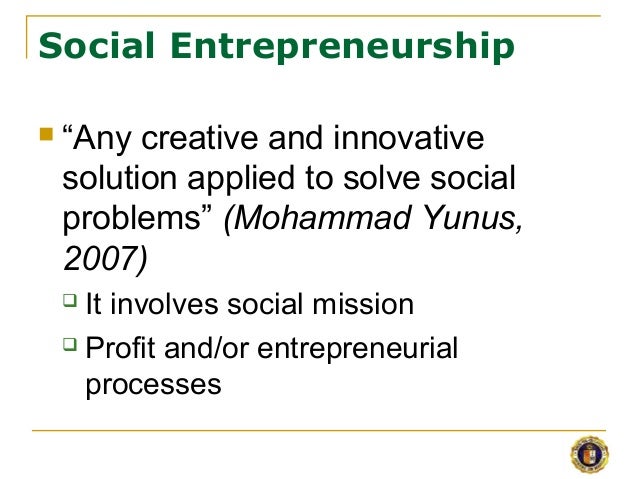 Social Entrepreneurship

“Any creative and innovative solution applied to solve social problems” (Mohammad Yunus, 2007)

It involves social mission

Profit and/or entrepreneurial processes